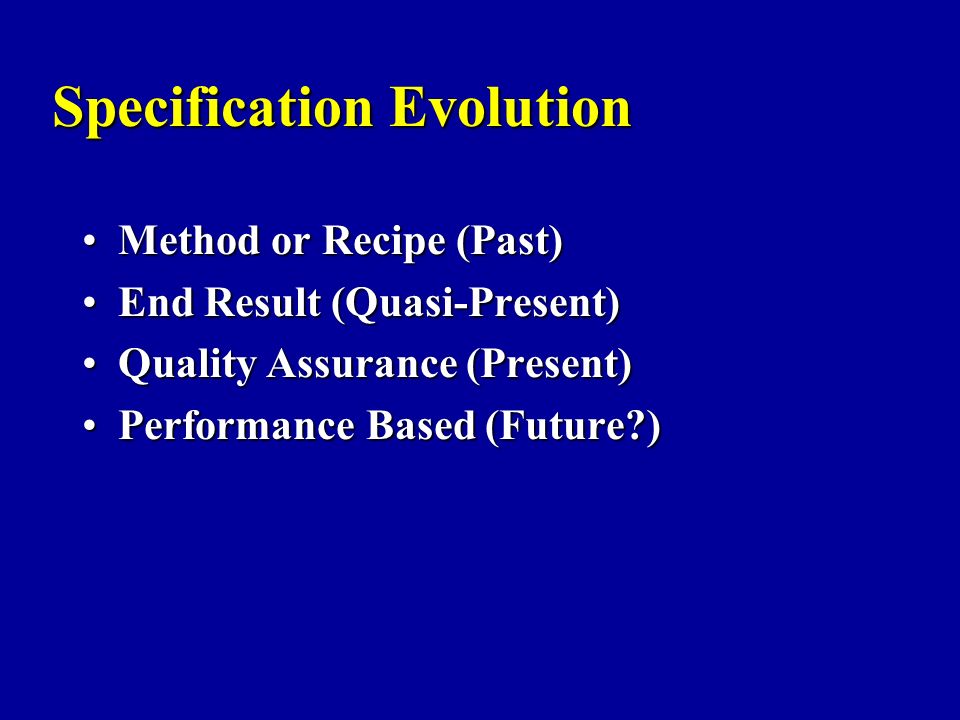 Specification Evolution

• Method or Recipe (Past)
• End Result (Quasi-Present)
• Quality Assurance (Present)
• Performance Based (Future?)